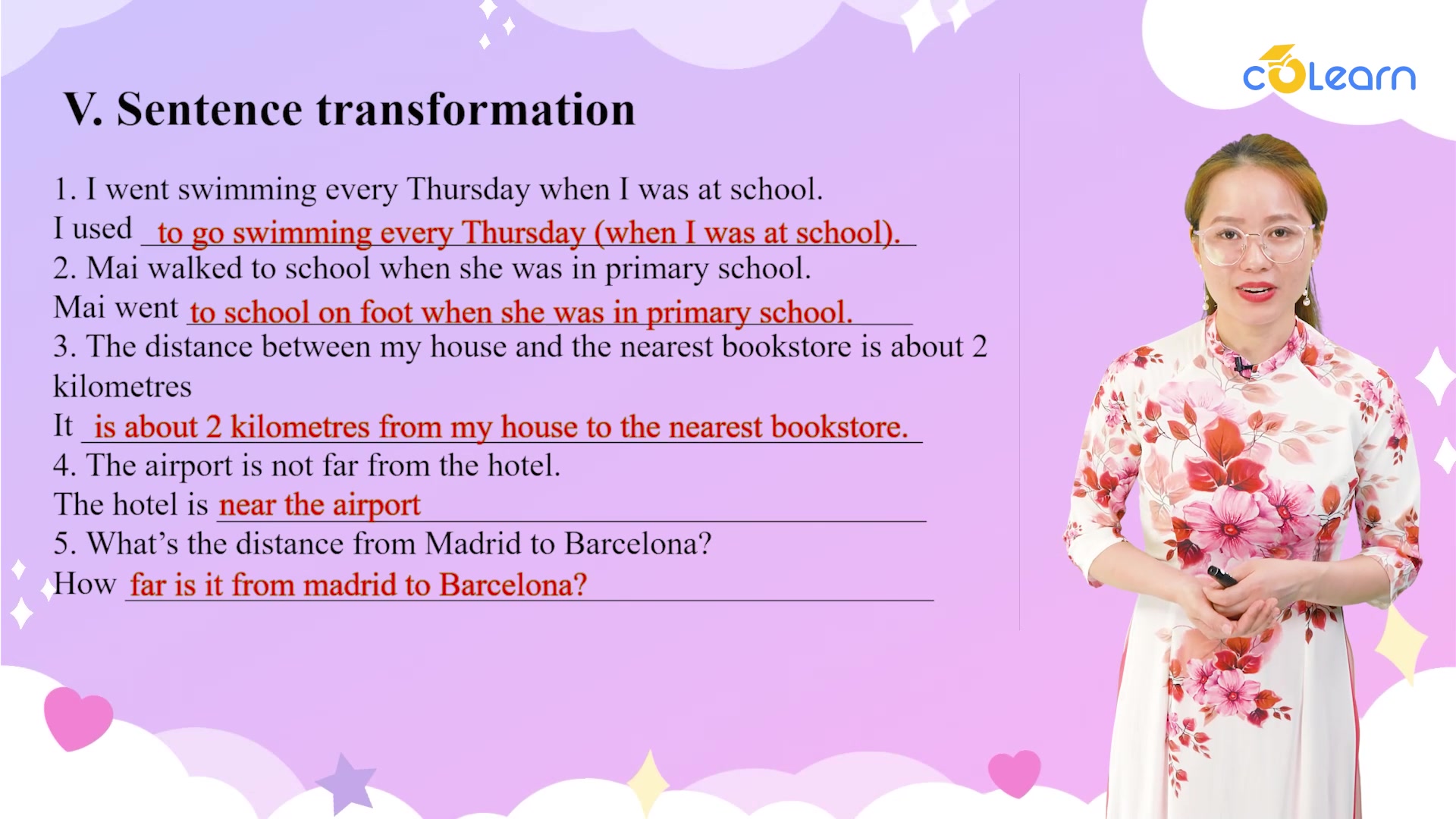 coLearn

V. Sentence transformation

1. I went swimming every Thursday when I was at school.
I used to go swimming every Thursday (when I was at school).
2. Mai walked to school when she was in primary school.
Mai went to school on foot when she was in primary school.
3. The distance between my house and the nearest bookstore is about 2 kilometres
It is about 2 kilometres from my house to the nearest bookstore.
4. The airport is not far from the hotel.
The hotel is near the airport
5. What's the distance from Madrid to Barcelona?
How far is it from madrid to Barcelona?